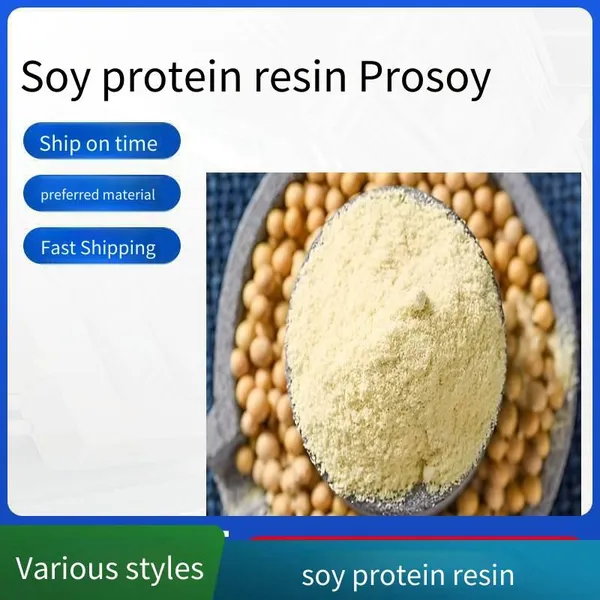 Soy protein resin Prosoy

Ship on time

preferred material

Fast Shipping

Various styles

soy protein resin